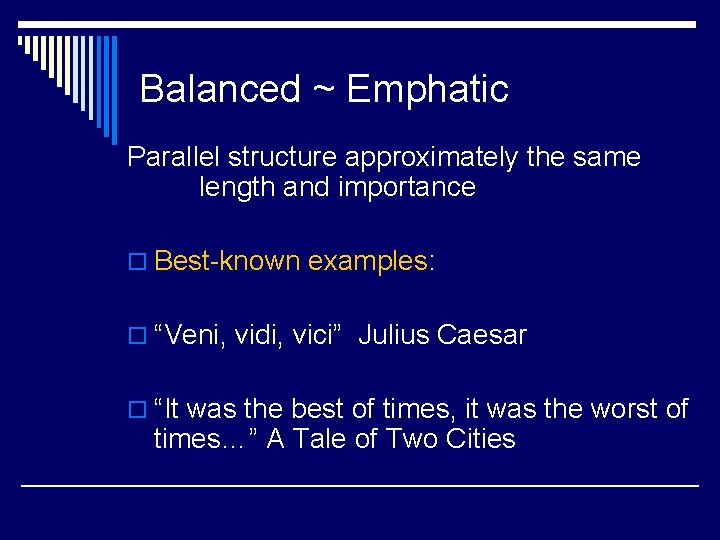 Balanced ~ Emphatic

Parallel structure approximately the same length and importance

Best-known examples:

“Veni, vidi, vici”  Julius Caesar

“It was the best of times, it was the worst of times…” A Tale of Two Cities